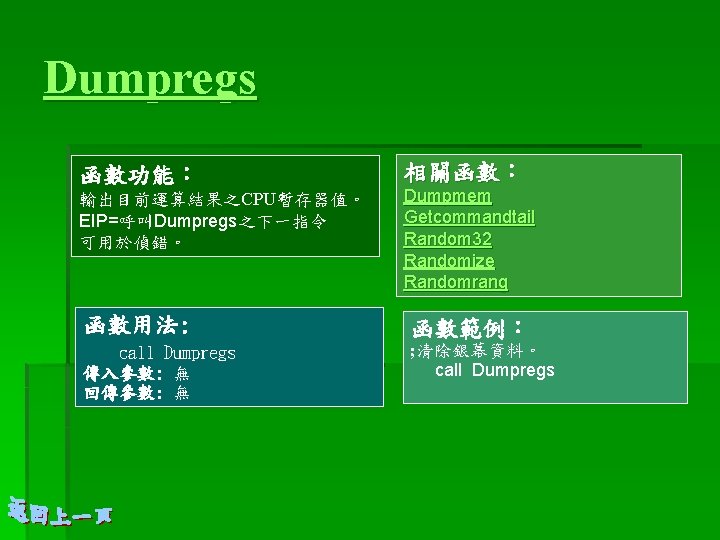 Dumpregs

函數功能：
輸出目前運算結果之CPU暫存器值。
EIP=呼叫Dumpregs之下一指令
可用於偵錯。

相關函數：
Dumpmem
Getcommandtail
Random32
Randomize
Randomrang

函數用法:
call Dumpregs
傳入參數: 無
回傳參數: 無

函數範例：
;清除銀幕資料。
call Dumpregs

返回上一頁